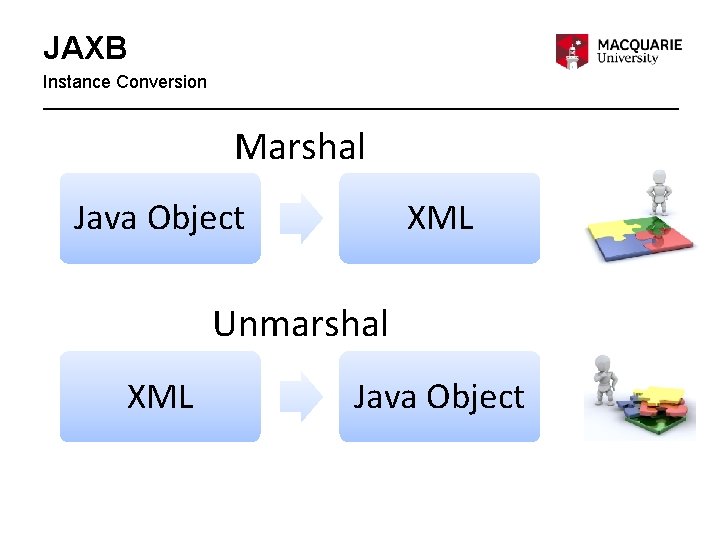 JAXB
Instance Conversion

MACQUARIE
University

Marshal

Java Object

XML

Unmarshal

XML

Java Object